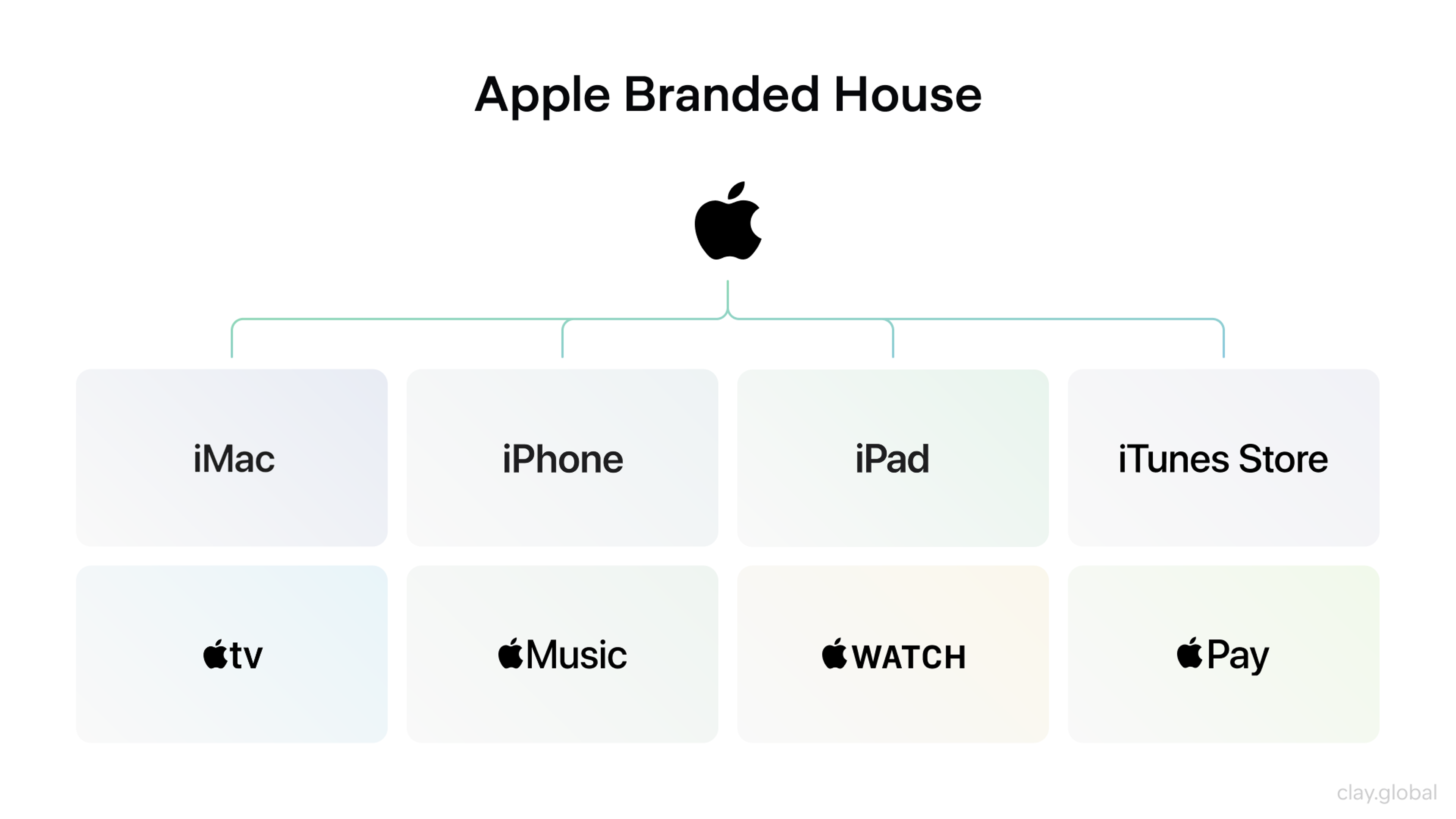 Apple Branded House

iMac

iPhone

iPad

iTunes Store

tv

Music

WATCH

Pay

clay.global